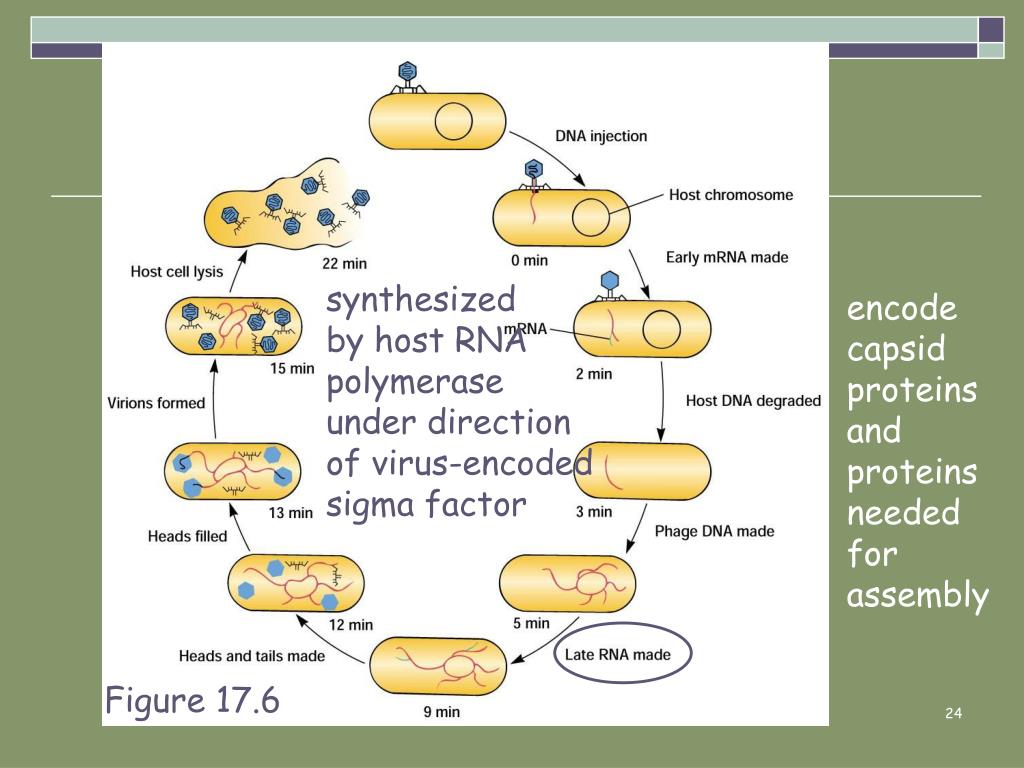 DNA injection

Host chromosome

0 min

Early mRNA made

mRNA

2 min

Host DNA degraded

3 min

Phage DNA made

5 min

Late RNA made

9 min

Heads and tails made

12 min

Heads filled

13 min

Virions formed

15 min

Host cell lysis

22 min

synthesized by host RNA polymerase under direction of virus-encoded sigma factor

encode capsid proteins and proteins needed for assembly

Figure 17.6

24